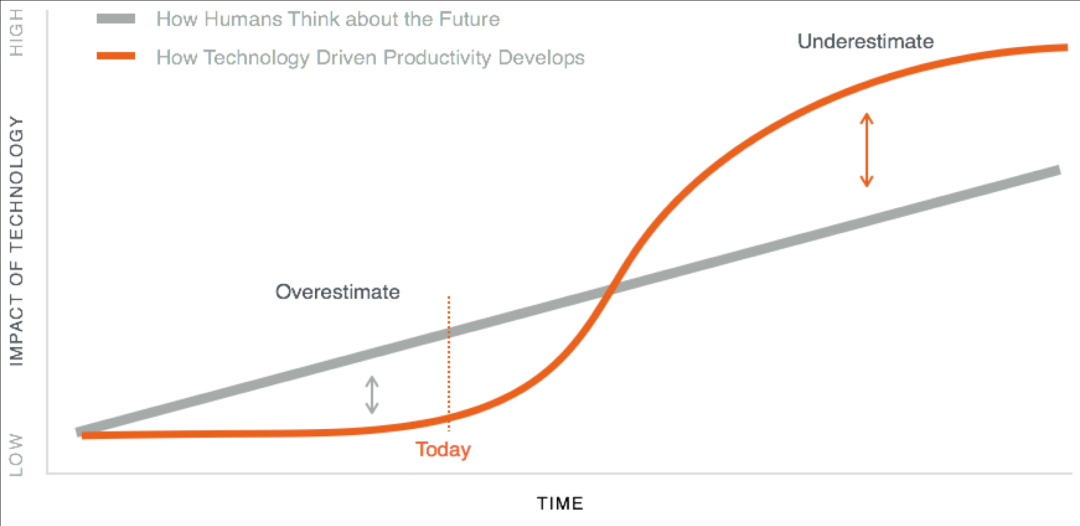 How Humans Think about the Future

How Technology Driven Productivity Develops

HIGH

IMPACT OF TECHNOLOGY

LOW

Underestimate

Overestimate

Today

TIME